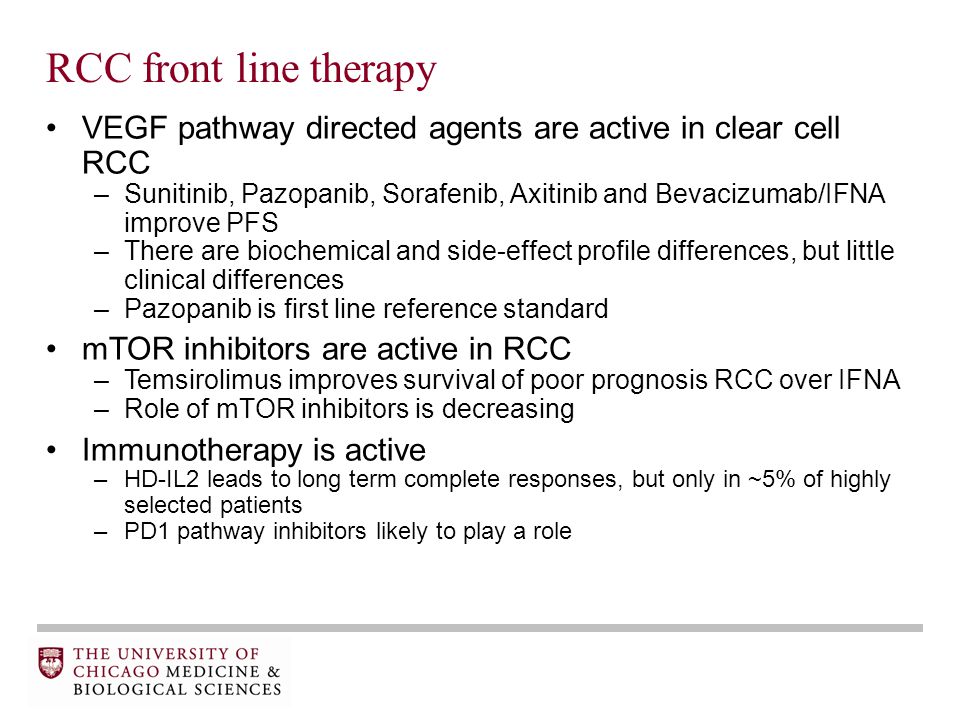 RCC front line therapy

• VEGF pathway directed agents are active in clear cell RCC
– Sunitinib, Pazopanib, Sorafenib, Axitinib and Bevacizumab/IFNA improve PFS
– There are biochemical and side-effect profile differences, but little clinical differences
– Pazopanib is first line reference standard

• mTOR inhibitors are active in RCC
– Temsirolimus improves survival of poor prognosis RCC over IFNA
– Role of mTOR inhibitors is decreasing

• Immunotherapy is active
– HD-IL2 leads to long term complete responses, but only in ~5% of highly selected patients
– PD1 pathway inhibitors likely to play a role

THE UNIVERSITY OF CHICAGO MEDICINE & BIOLOGICAL SCIENCES